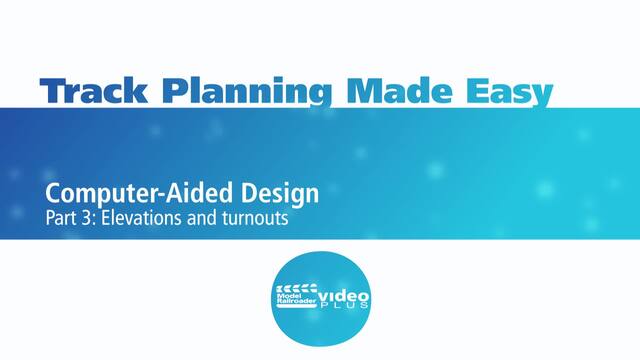 Track Planning Made Easy

Computer-Aided Design
Part 3: Elevations and turnouts

Model Railroader video PLUS